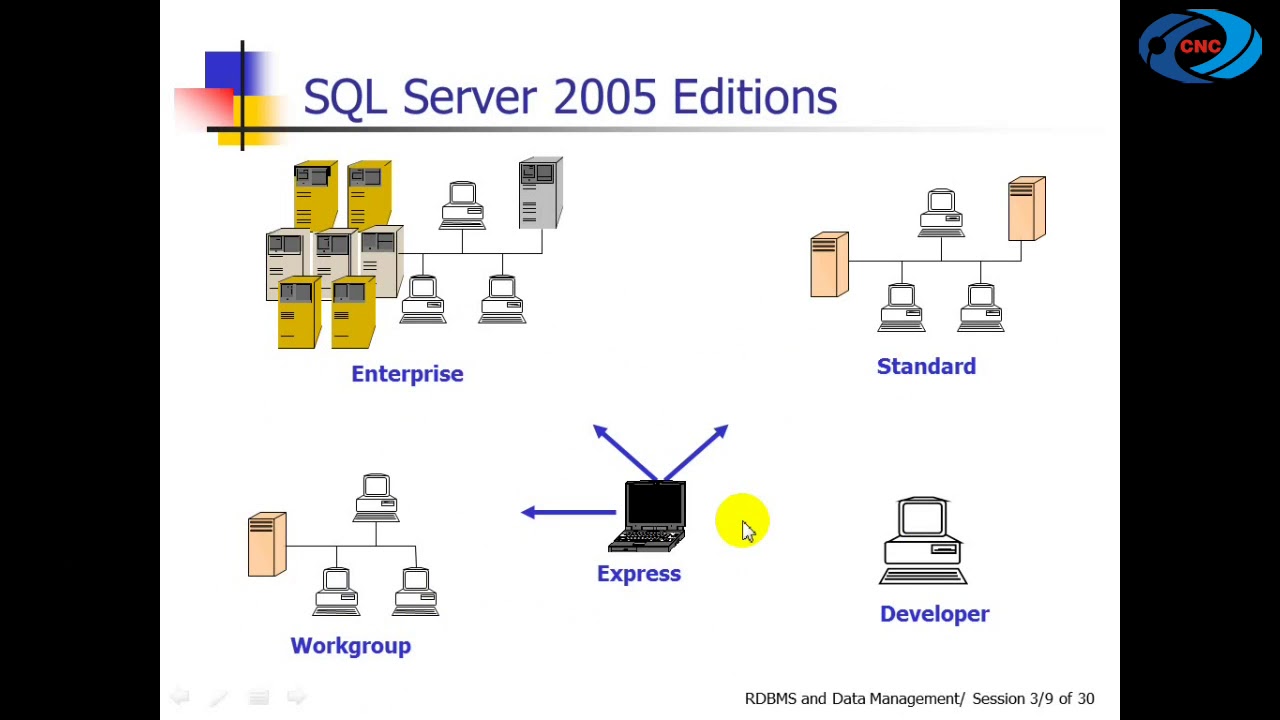 CNC

SQL Server 2005 Editions

Enterprise

Standard

Workgroup

Express

Developer

RDBMS and Data Management/ Session 3/9 of 30